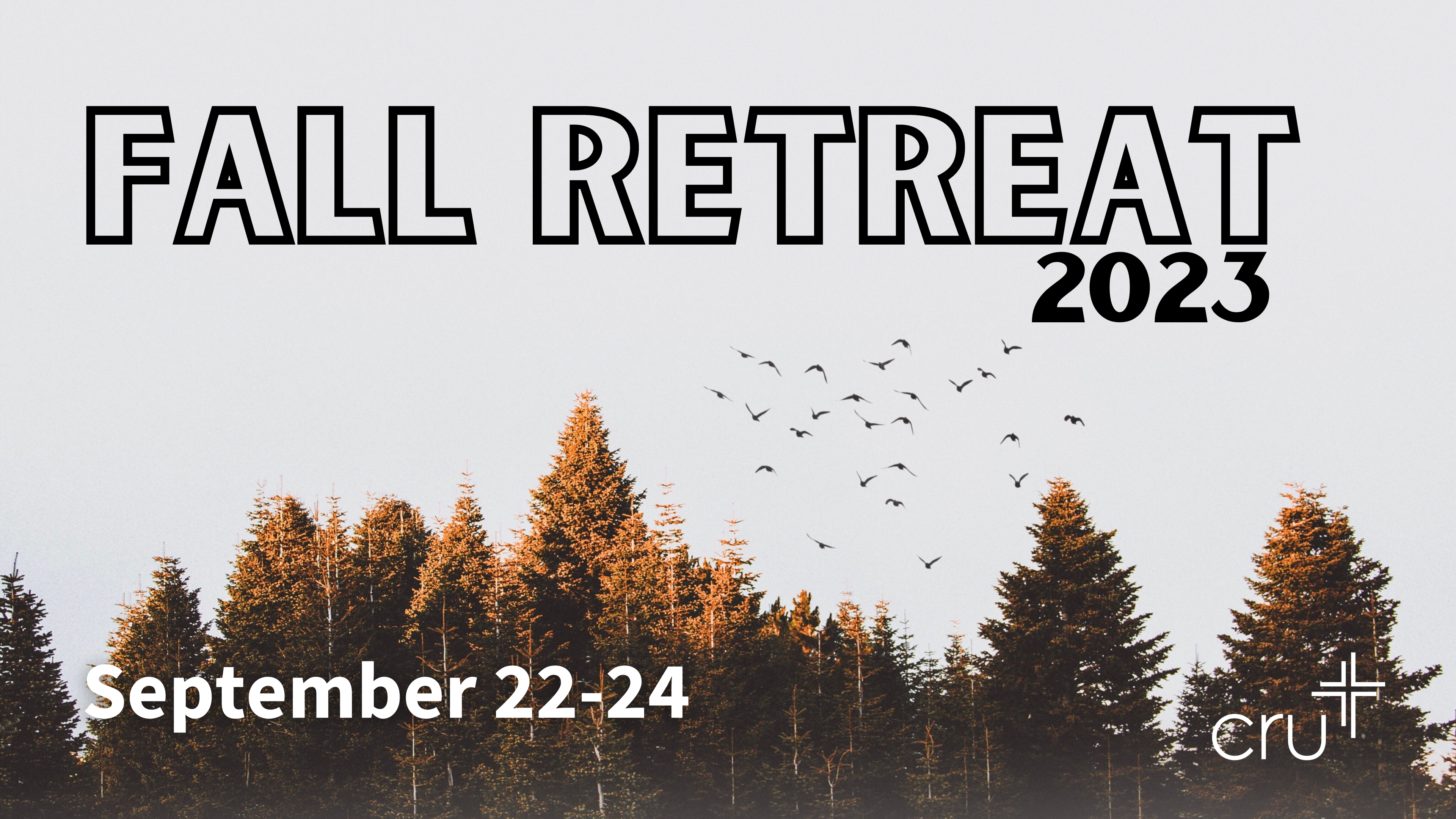 FALL RETREAT
2023

September 22-24

cru